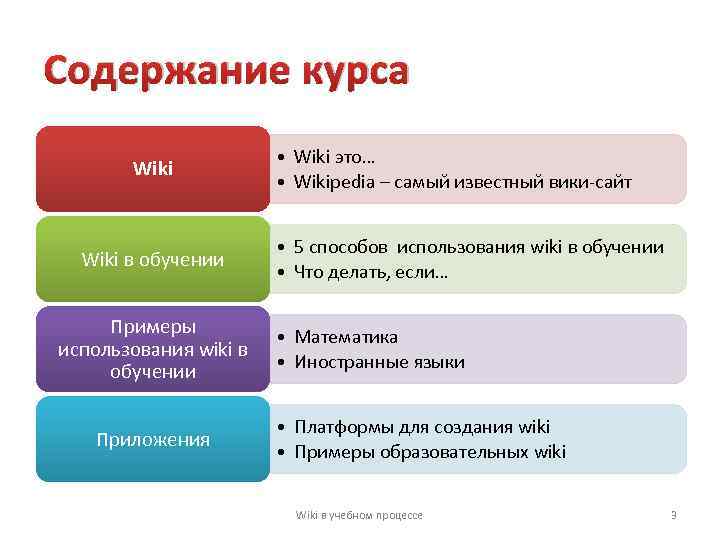 Содержание курса

Wiki

• Wiki это…
• Wikipedia – самый известный вики-сайт

Wiki в обучении

• 5 способов использования wiki в обучении
• Что делать, если…

Примеры использования wiki в обучении

• Математика
• Иностранные языки

Приложения

• Платформы для создания wiki
• Примеры образовательных wiki

Wiki в учебном процессе

3